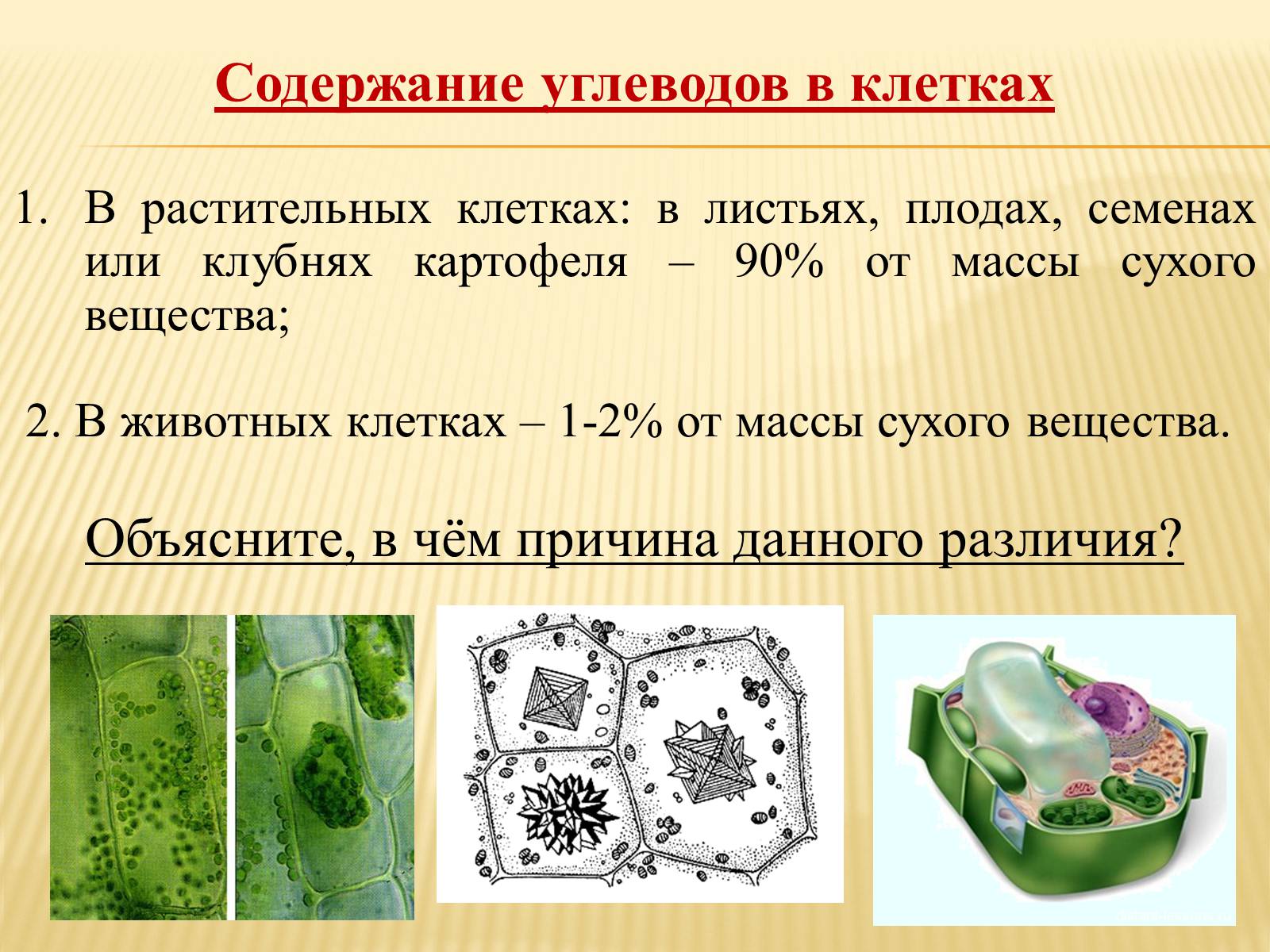 Содержание углеводов в клетках

1. В растительных клетках: в листьях, плодах, семенах или клубнях картофеля – 90% от массы сухого вещества;

2. В животных клетках – 1-2% от массы сухого вещества.

Объясните, в чём причина данного различия?